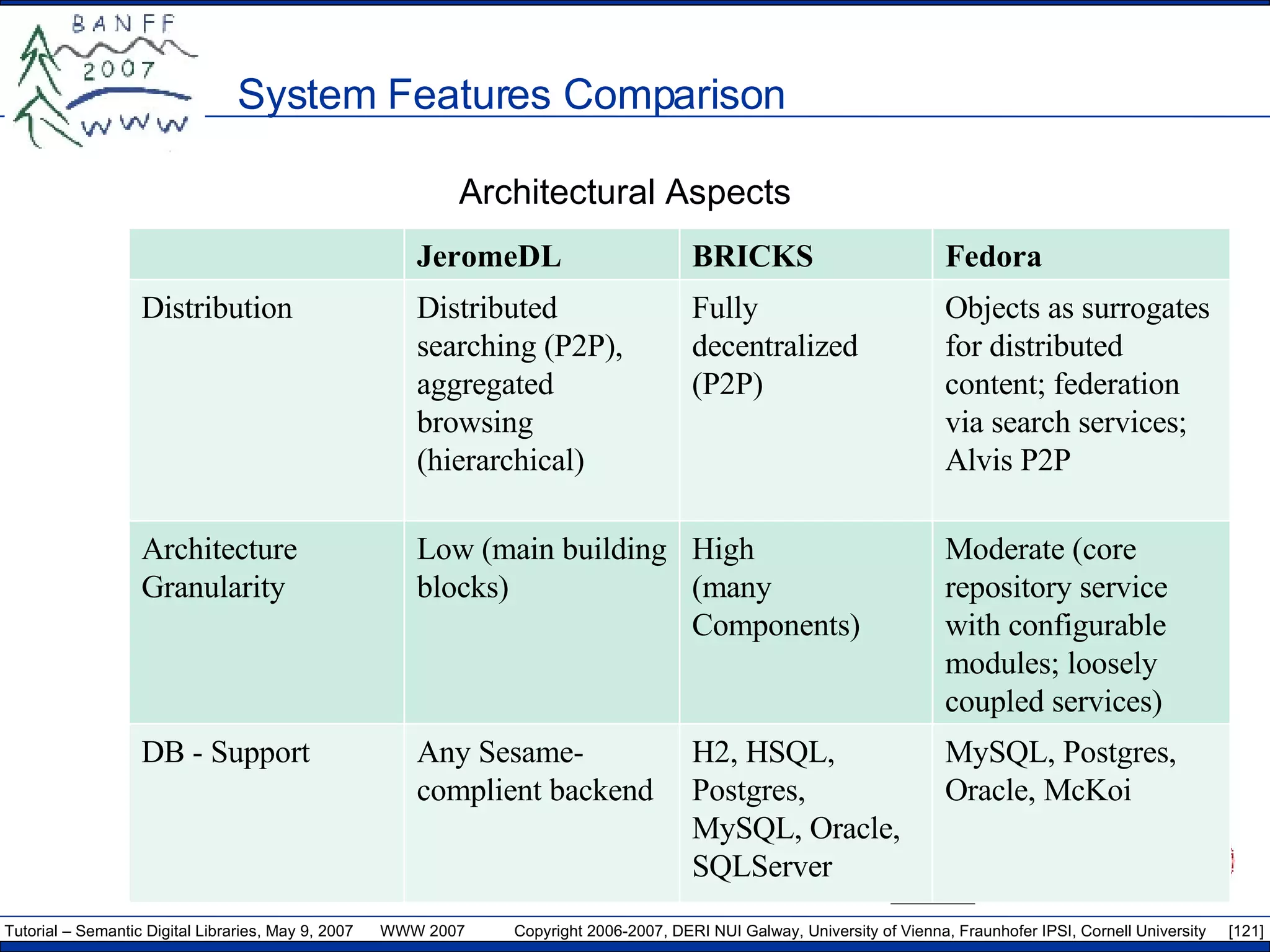 BANFF 2007 WWW

System Features Comparison

Architectural Aspects

| | JeromeDL | BRICKS | Fedora |
|---|---|---|---|
| Distribution | Distributed searching (P2P), aggregated browsing (hierarchical) | Fully decentralized (P2P) | Objects as surrogates for distributed content; federation via search services; Alvis P2P |
| Architecture Granularity | Low (main building blocks) | High (many Components) | Moderate (core repository service with configurable modules; loosely coupled services) |
| DB - Support | Any Sesame-complient backend | H2, HSQL, Postgres, MySQL, Oracle, SQLServer | MySQL, Postgres, Oracle, McKoi |

Tutorial – Semantic Digital Libraries, May 9, 2007 WWW 2007 Copyright 2006-2007, DERI NUI Galway, University of Vienna, Fraunhofer IPSI, Cornell University [121]